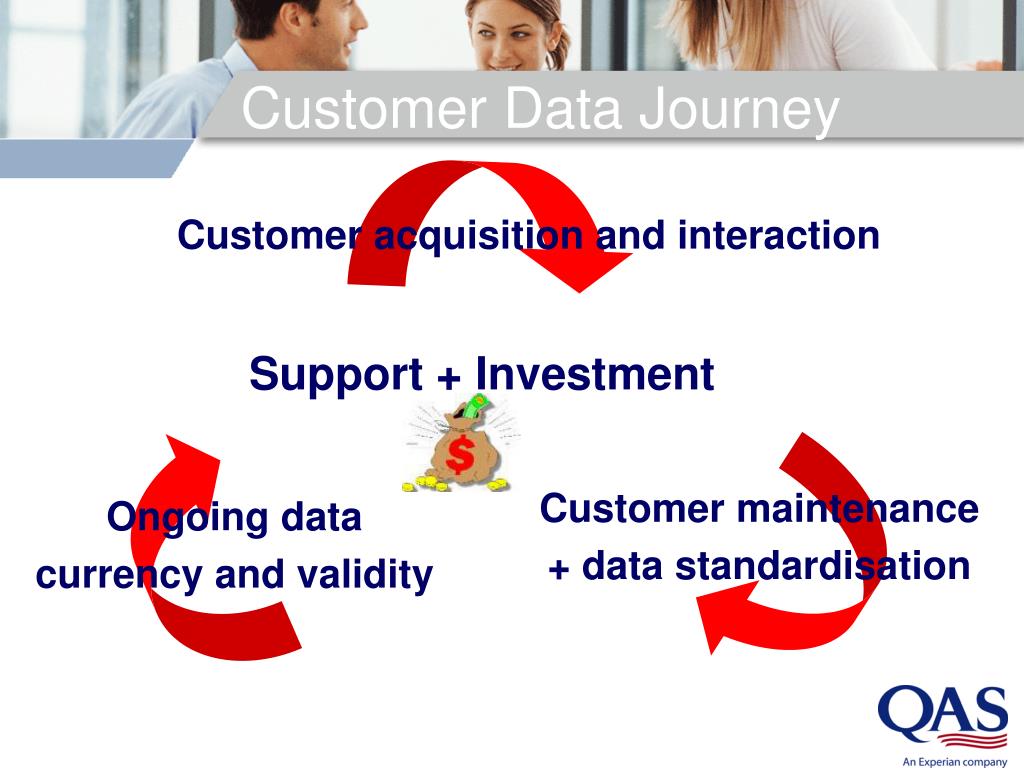 Customer Data Journey

Customer acquisition and interaction

Support + Investment

$

Ongoing data currency and validity

Customer maintenance + data standardisation

QAS
An Experian company